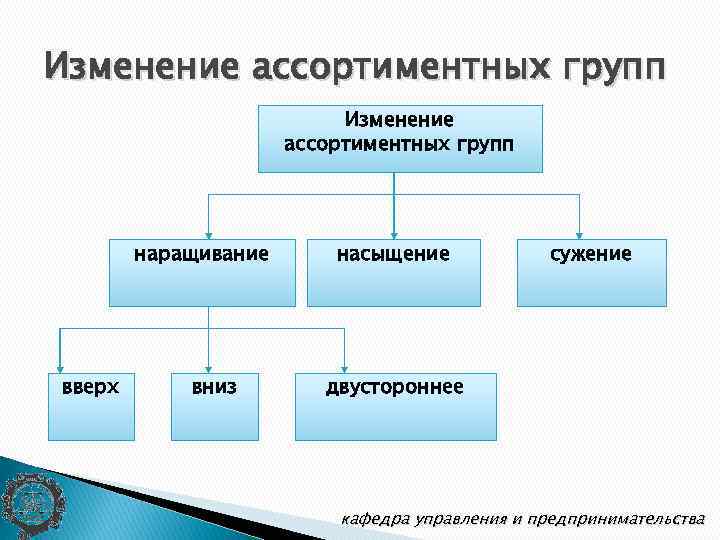 Изменение ассортиментных групп

Изменение ассортиментных групп

наращивание

насыщение

сужение

вверх

вниз

двустороннее

кафедра управления и предпринимательства